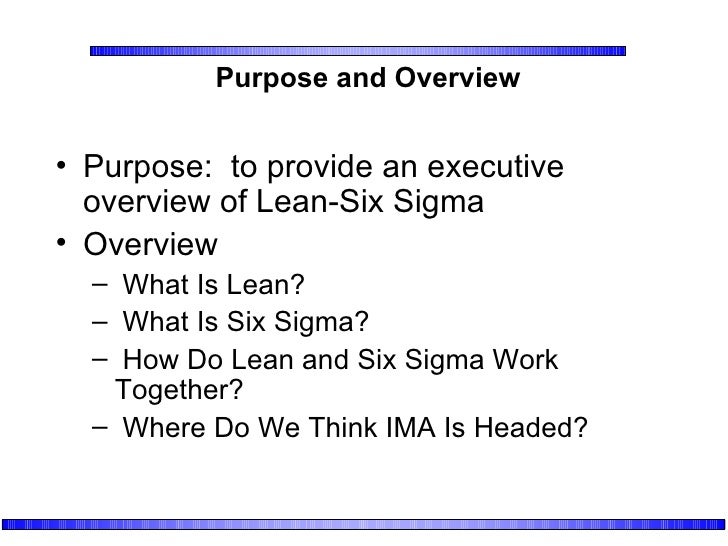 Purpose and Overview

• Purpose: to provide an executive overview of Lean-Six Sigma
• Overview
– What Is Lean?
– What Is Six Sigma?
– How Do Lean and Six Sigma Work Together?
– Where Do We Think IMA Is Headed?